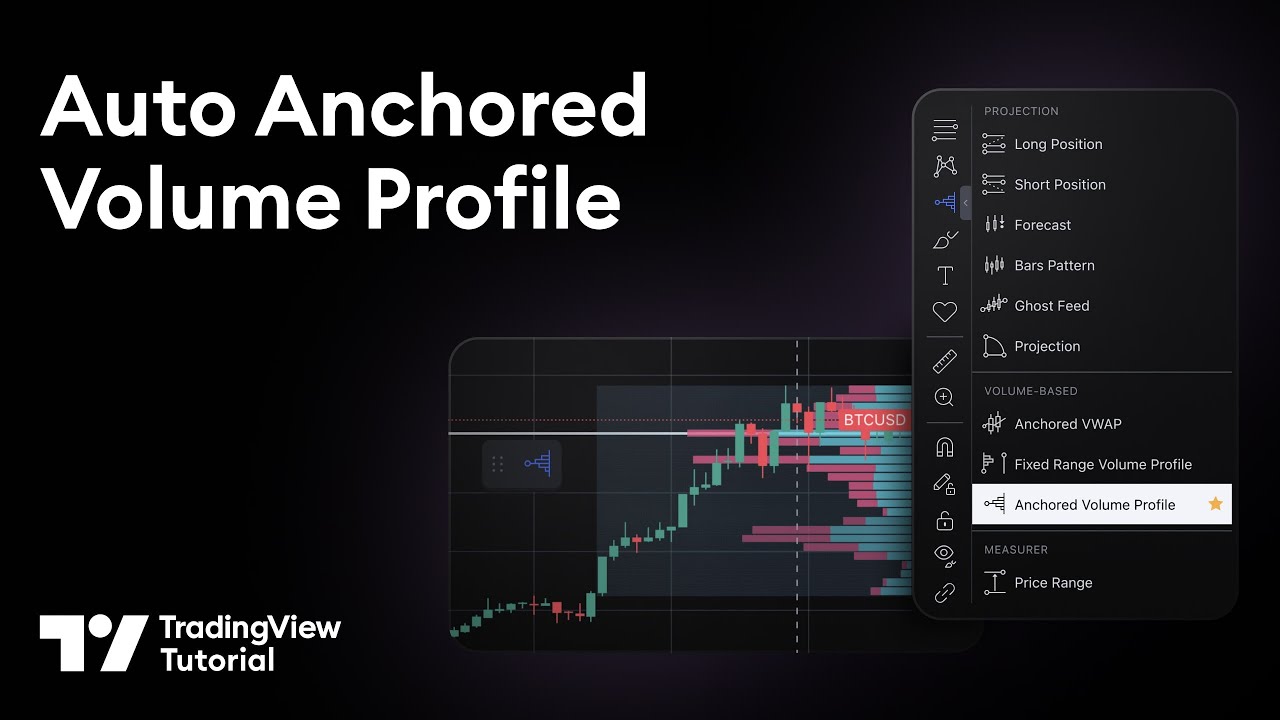 Auto Anchored Volume Profile

BTCUSD

PROJECTION
Long Position
Short Position
Forecast
Bars Pattern
Ghost Feed
Projection
VOLUME-BASED
Anchored VWAP
Fixed Range Volume Profile
Anchored Volume Profile
MEASURER
Price Range

TradingView Tutorial